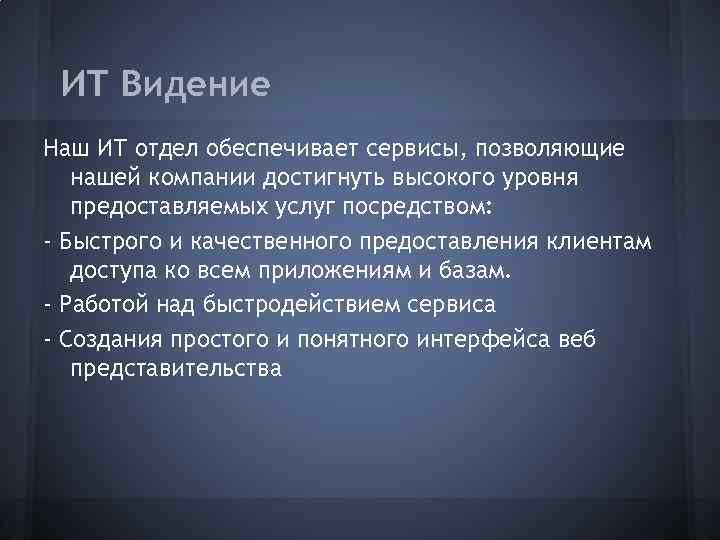 ИТ Видение

Наш ИТ отдел обеспечивает сервисы, позволяющие нашей компании достигнуть высокого уровня предоставляемых услуг посредством:

- Быстрого и качественного предоставления клиентам доступа ко всем приложениям и базам.

- Работой над быстродействием сервиса

- Создания простого и понятного интерфейса веб представительства